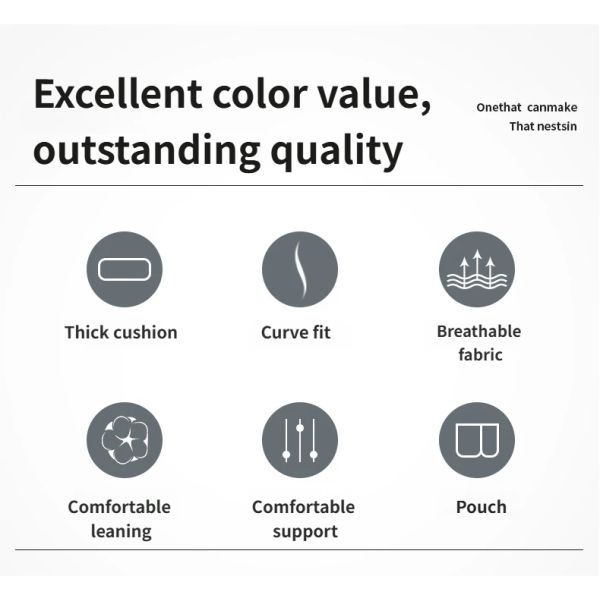 Excellent color value, outstanding quality

Onethat canmake
That nestsin

Thick cushion

Curve fit

Breathable fabric

Comfortable leaning

Comfortable support

Pouch